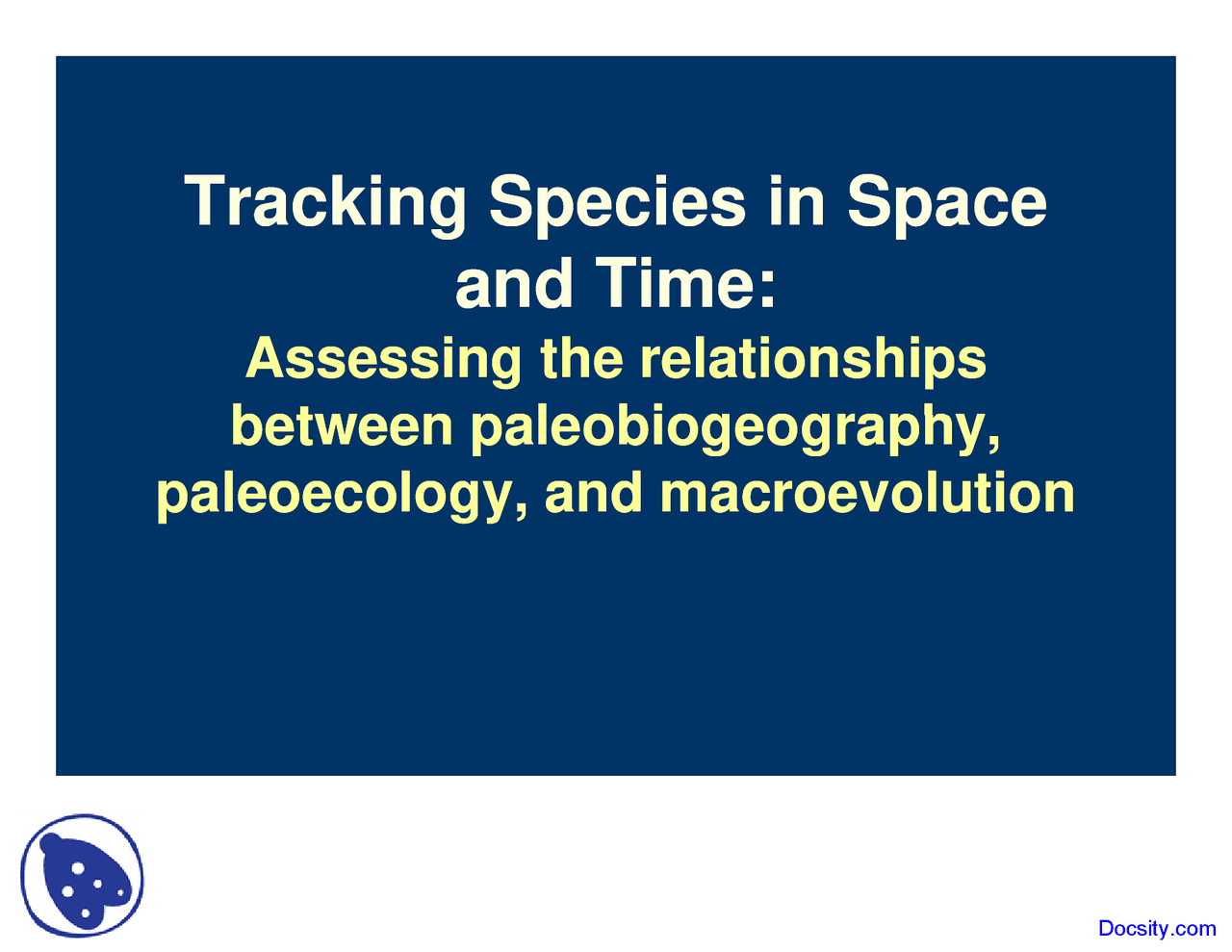 Tracking Species in Space and Time:
Assessing the relationships between paleobiogeography, paleoecology, and macroevolution

Docsity.com